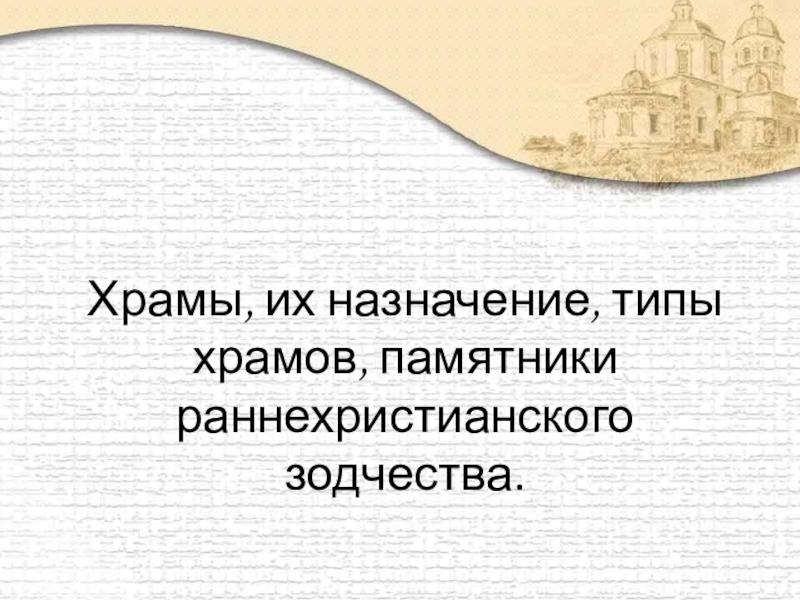 Храмы, их назначение, типы храмов, памятники раннехристианского зодчества.